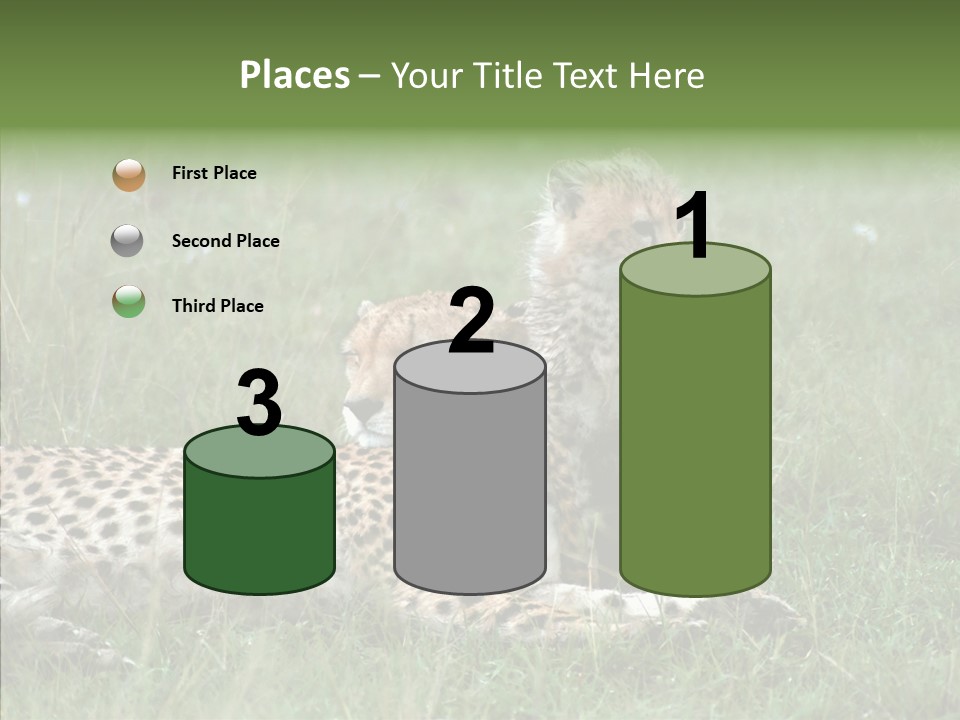 Places – Your Title Text Here

First Place

Second Place

Third Place

3

2

1